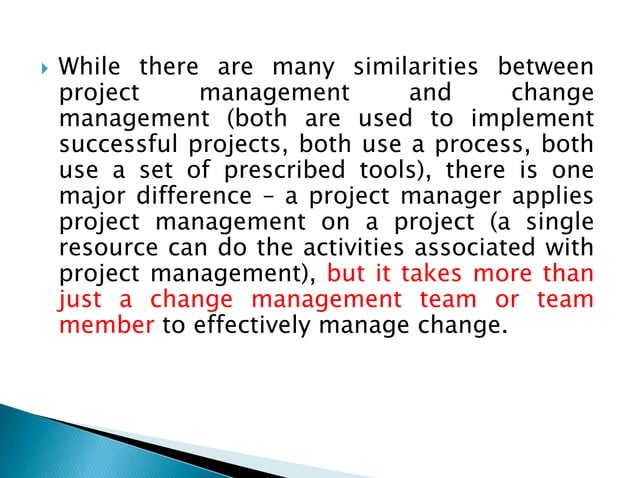 While there are many similarities between project management and change management (both are used to implement successful projects, both use a process, both use a set of prescribed tools), there is one major difference – a project manager applies project management on a project (a single resource can do the activities associated with project management), but it takes more than just a change management team or team member to effectively manage change.